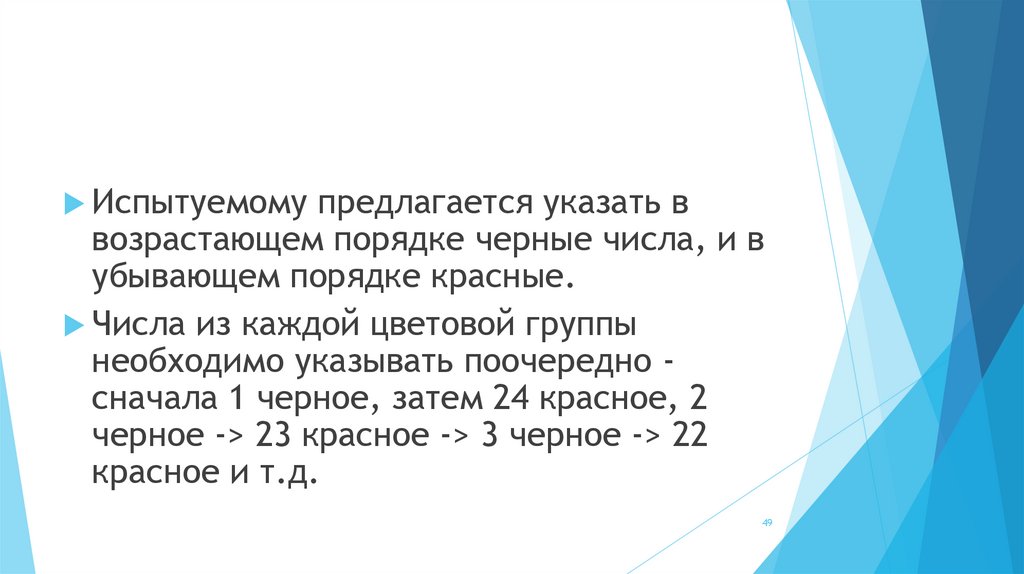 Испытуемому предлагается указать в возрастающем порядке черные числа, и в убывающем порядке красные.

Числа из каждой цветовой группы необходимо указывать поочередно - сначала 1 черное, затем 24 красное, 2 черное -> 23 красное -> 3 черное -> 22 красное и т.д.

49